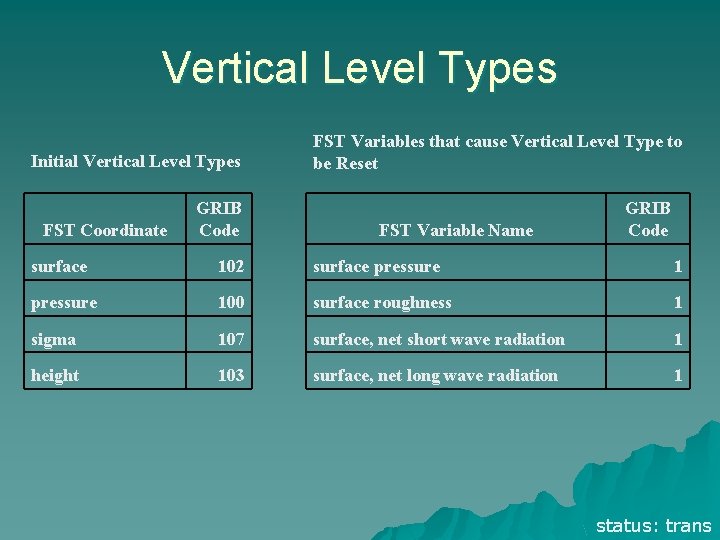 Vertical Level Types

Initial Vertical Level Types

| FST Coordinate | GRIB Code |
|---|---|
| surface | 102 |
| pressure | 100 |
| sigma | 107 |
| height | 103 |

FST Variables that cause Vertical Level Type to be Reset

| FST Variable Name | GRIB Code |
|---|---|
| surface pressure | 1 |
| surface roughness | 1 |
| surface, net short wave radiation | 1 |
| surface, net long wave radiation | 1 |

status: trans